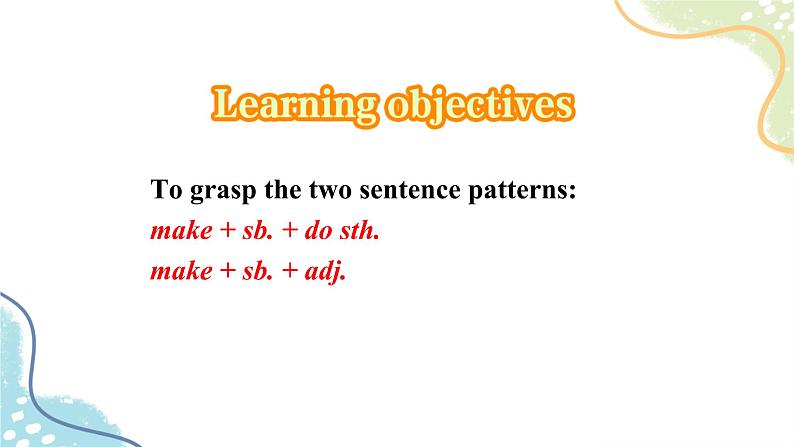 Learning objectives

To grasp the two sentence patterns:
make + sb. + do sth.
make + sb. + adj.